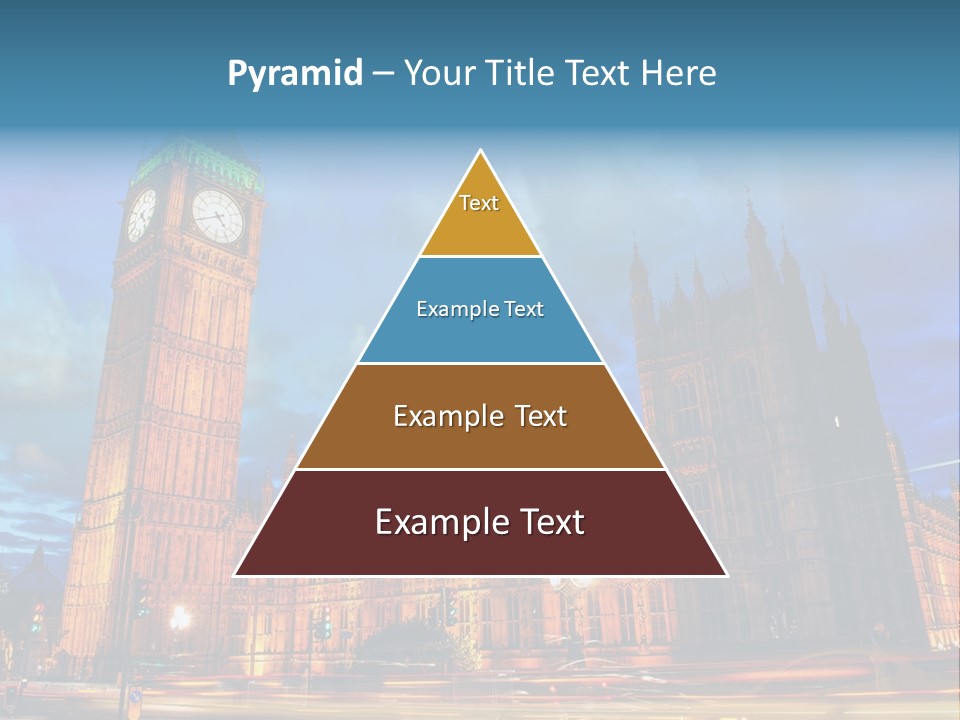 Pyramid – Your Title Text Here

Text

Example Text

Example Text

Example Text